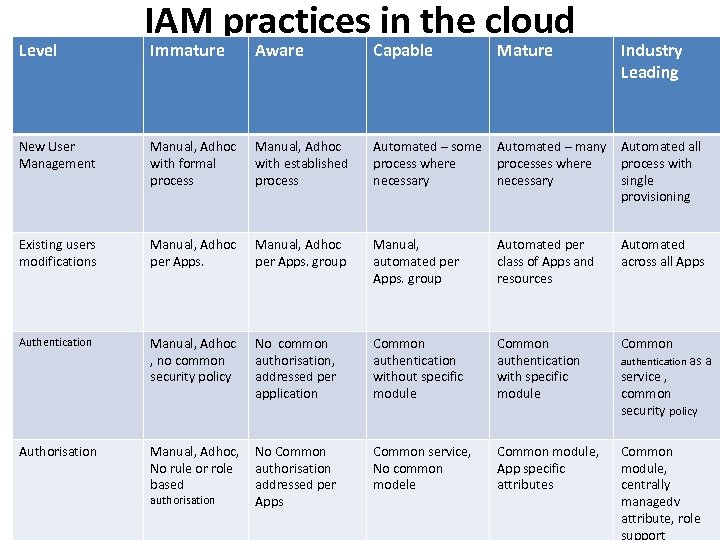 IAM practices in the cloud

| Level | Immature | Aware | Capable | Mature | Industry Leading |
|---|---|---|---|---|---|
| New User Management | Manual, Adhoc with formal process | Manual, Adhoc with established process | Automated – some process where necessary | Automated – many processes where necessary | Automated all process with single provisioning |
| Existing users modifications | Manual, Adhoc per Apps. | Manual, Adhoc per Apps. group | Manual, automated per Apps. group | Automated per class of Apps and resources | Automated across all Apps |
| Authentication | Manual, Adhoc , no common security policy | No common authorisation, addressed per application | Common authentication without specific module | Common authentication with specific module | Common authentication as a service , common security policy |
| Authorisation | Manual, Adhoc, No rule or role based authorisation | No Common authorisation addressed per Apps | Common service, No common modele | Common module, App specific attributes | Common module, centrally managedv attribute, role support |